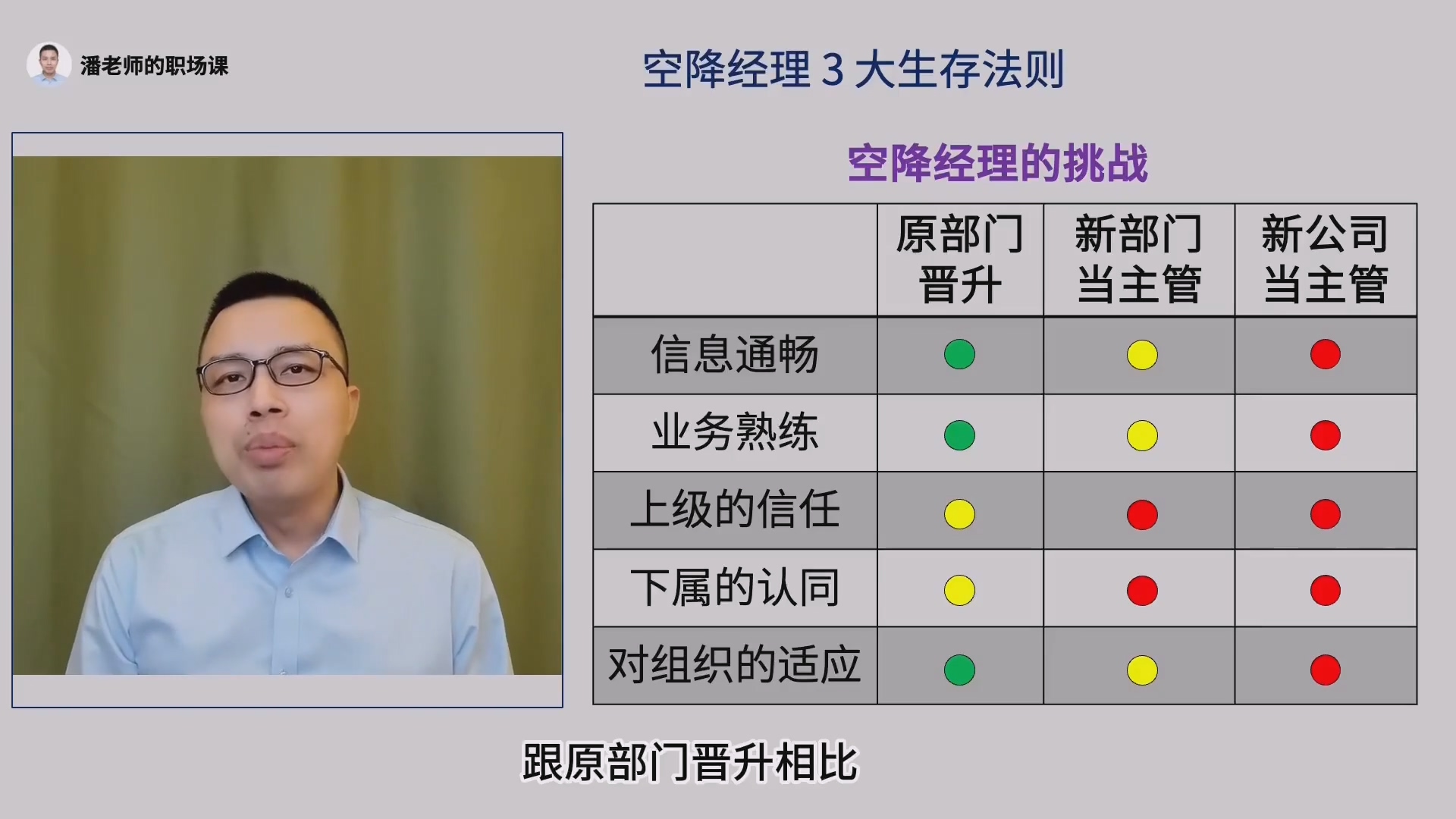 潘老师的职场课

空降经理 3 大生存法则

空降经理的挑战

|  | 原部门晋升 | 新部门当主管 | 新公司当主管 |
|---|---|---|---|
| 信息通畅 |  |  |  |
| 业务熟练 |  |  |  |
| 上级的信任 |  |  |  |
| 下属的认同 |  |  |  |
| 对组织的适应 |  |  |  |

跟原部门晋升相比